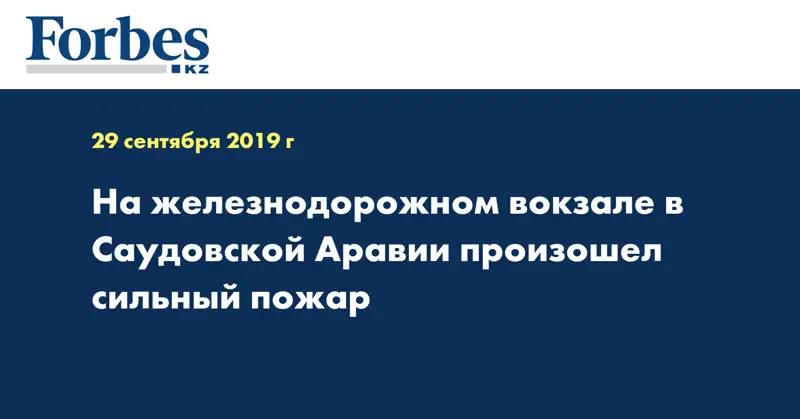 Forbes
KZ

29 сентября 2019 г

На железнодорожном вокзале в Саудовской Аравии произошел сильный пожар